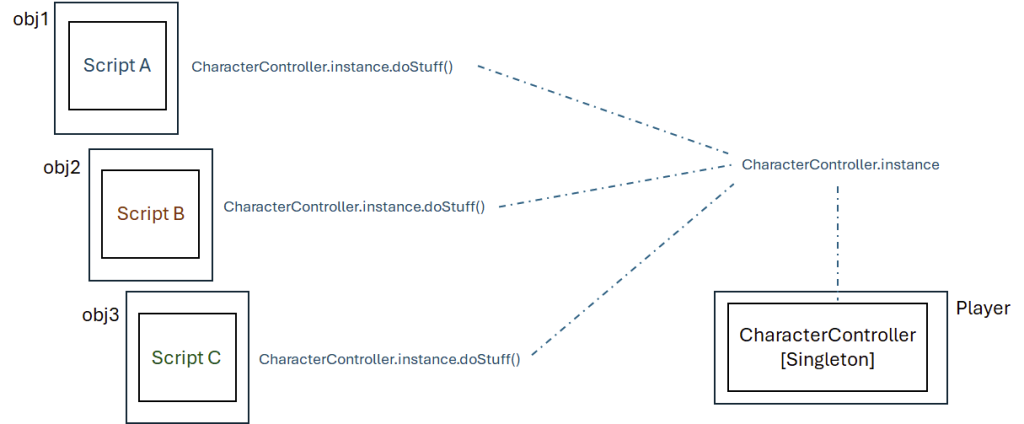 obj1
Script A
CharacterController.instance.doStuff()

obj2
Script B
CharacterController.instance.doStuff()

obj3
Script C
CharacterController.instance.doStuff()

CharacterController.instance

Player
CharacterController
[Singleton]